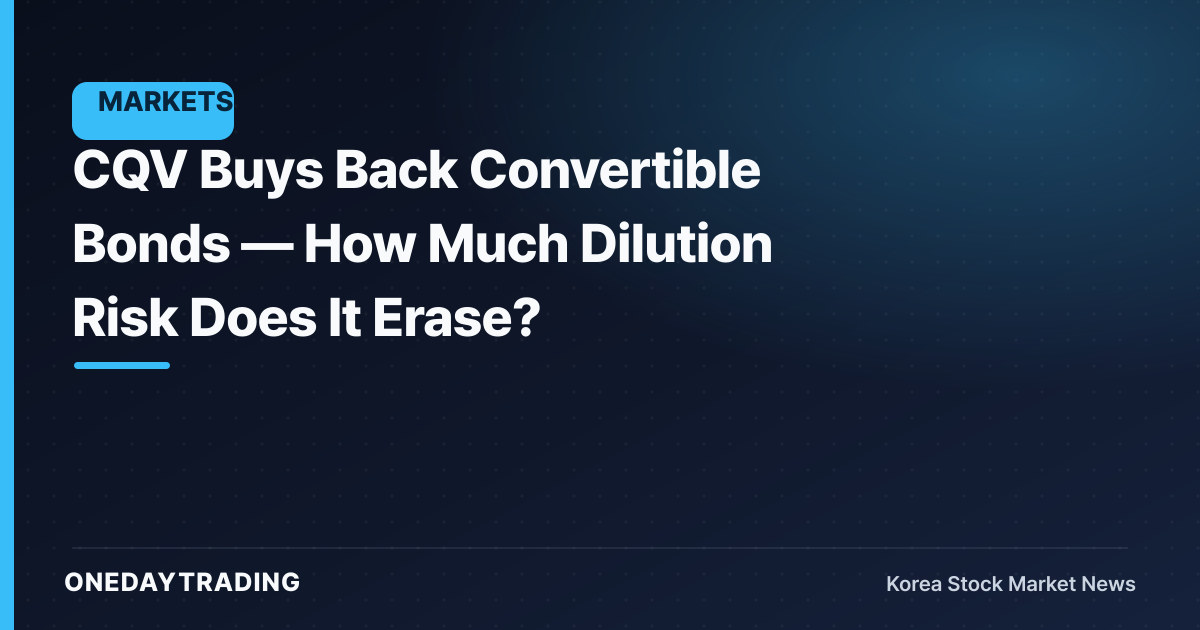 MARKETS

CQV Buys Back Convertible Bonds — How Much Dilution Risk Does It Erase?

ONEDAYTRADING

Korea Stock Market News